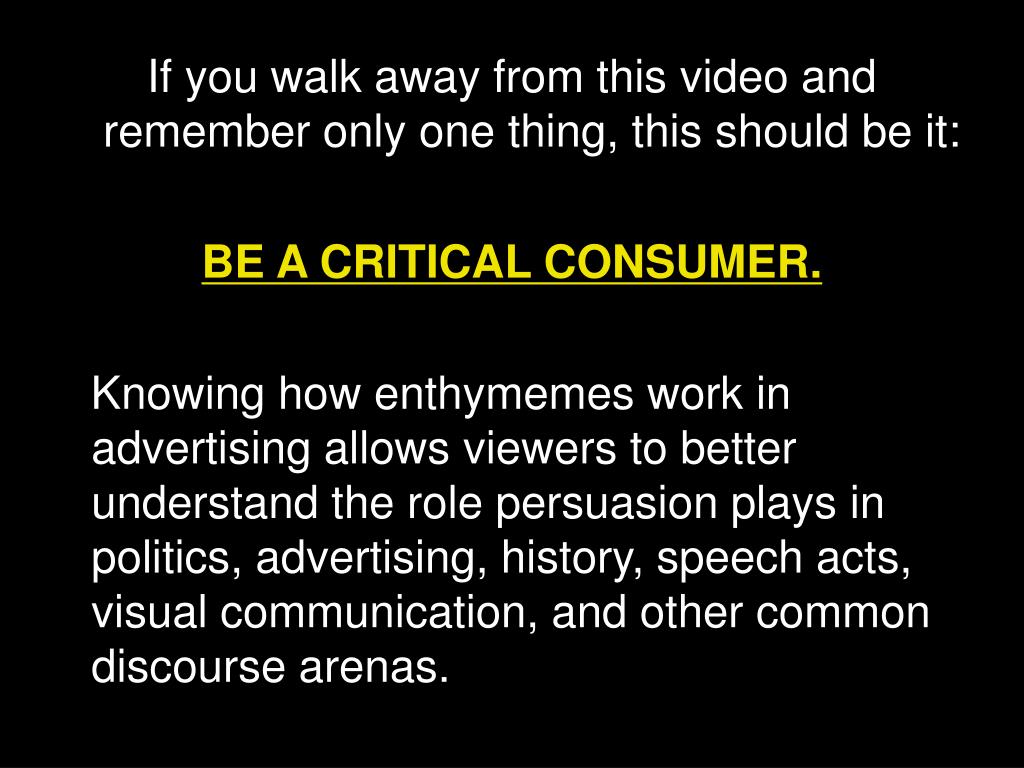 If you walk away from this video and remember only one thing, this should be it:

BE A CRITICAL CONSUMER.

Knowing how enthymemes work in advertising allows viewers to better understand the role persuasion plays in politics, advertising, history, speech acts, visual communication, and other common discourse arenas.